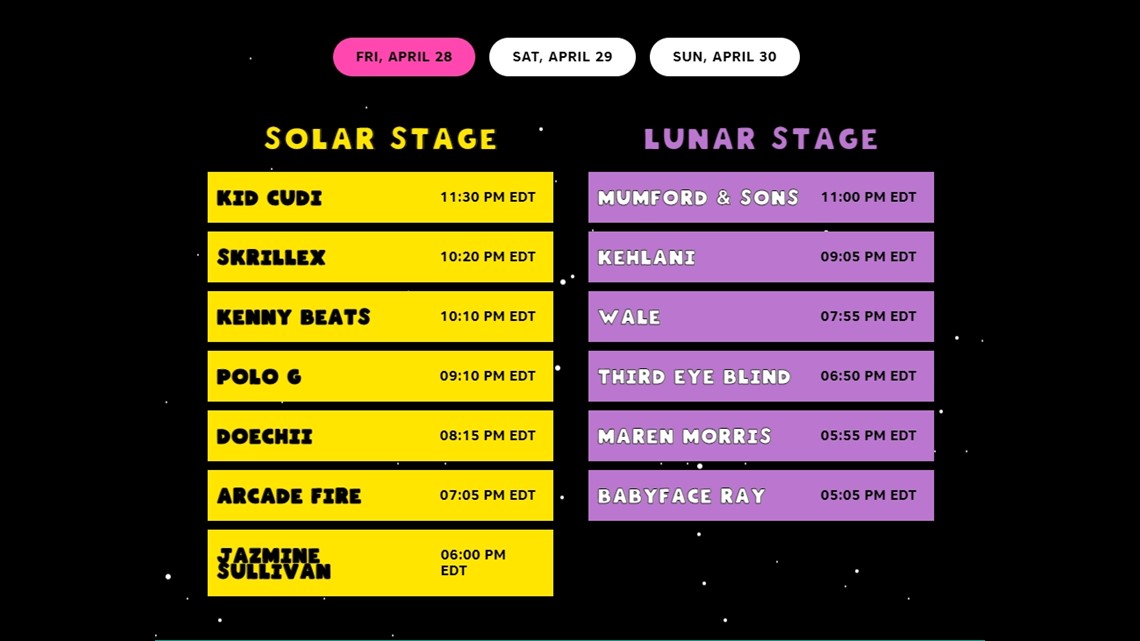 FRI, APRIL 28
SAT, APRIL 29
SUN, APRIL 30

SOLAR STAGE

KID CUDI 11:30 PM EDT
SKRILLEX 10:20 PM EDT
KENNY BEATS 10:10 PM EDT
POLO G 09:10 PM EDT
DOECHII 08:15 PM EDT
ARCADE FIRE 07:05 PM EDT
JAZMINE SULLIVAN 06:00 PM EDT

LUNAR STAGE

MUMFORD & SONS 11:00 PM EDT
KEHLANI 09:05 PM EDT
WALE 07:55 PM EDT
THIRD EYE BLIND 06:50 PM EDT
MAREN MORRIS 05:55 PM EDT
BABYFACE RAY 05:05 PM EDT